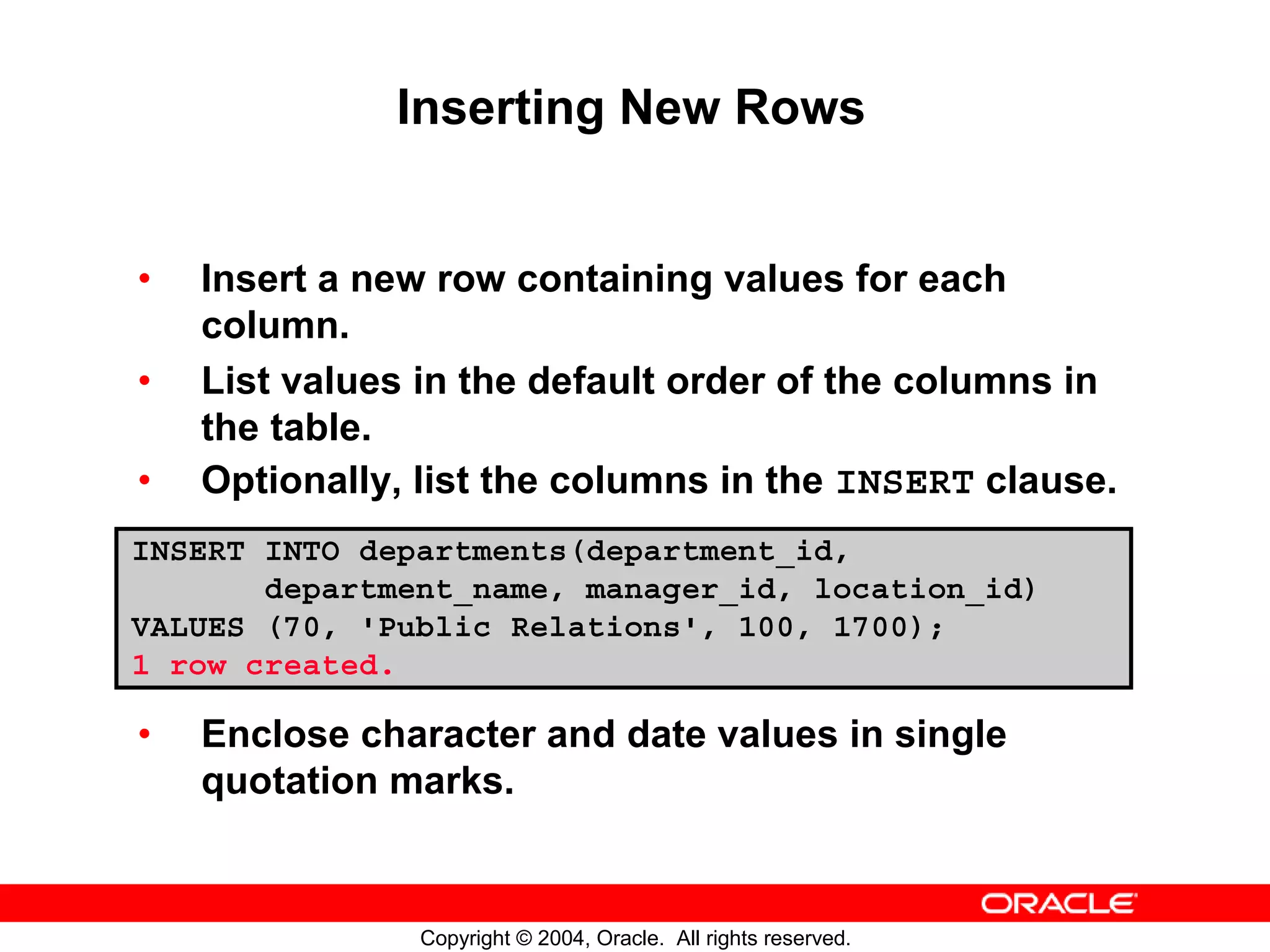 Inserting New Rows

• Insert a new row containing values for each column.
• List values in the default order of the columns in the table.
• Optionally, list the columns in the INSERT clause.

INSERT INTO departments(department_id,
       department_name, manager_id, location_id)
VALUES (70, 'Public Relations', 100, 1700);
1 row created.

• Enclose character and date values in single quotation marks.

ORACLE

Copyright © 2004, Oracle. All rights reserved.